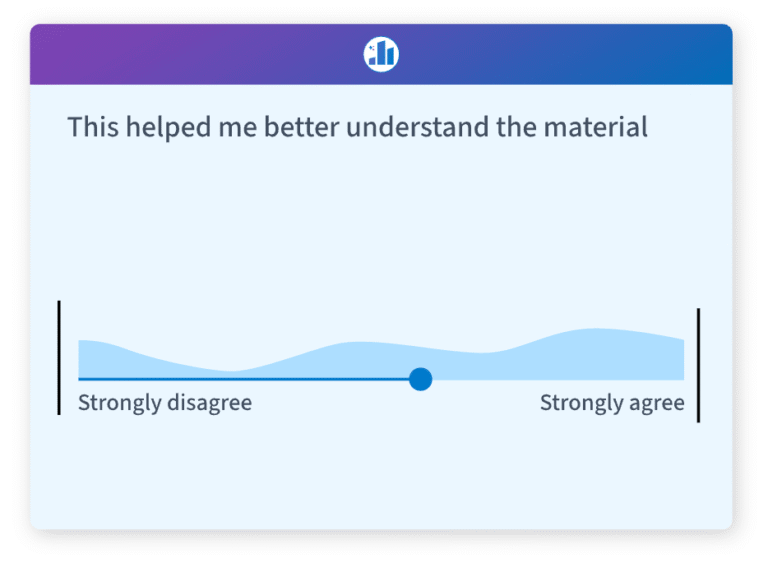 This helped me better understand the material

Strongly disagree

Strongly agree